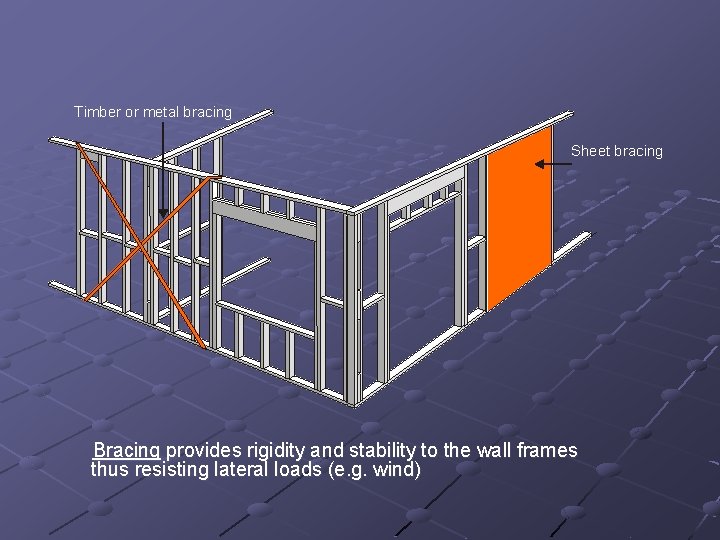 Timber or metal bracing

Sheet bracing

Bracing provides rigidity and stability to the wall frames thus resisting lateral loads (e.g. wind)